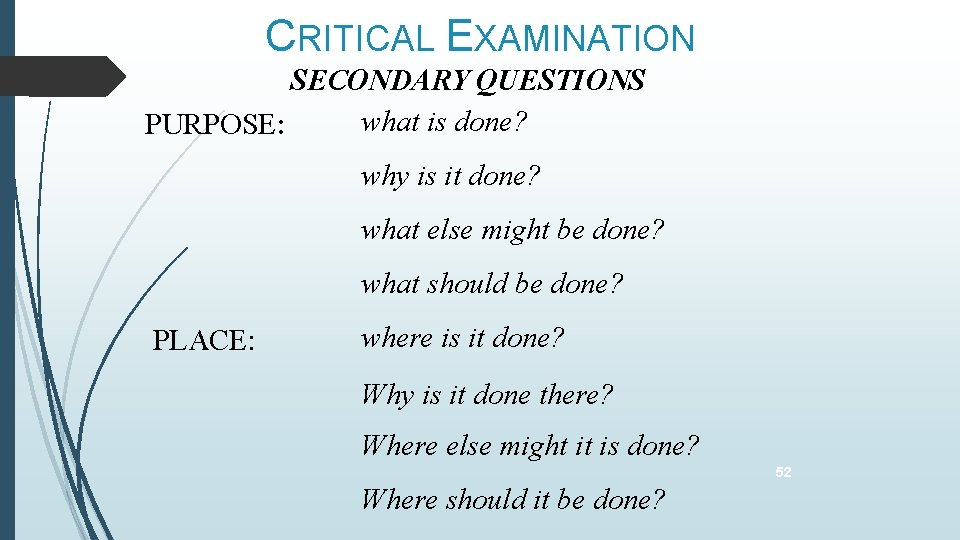 CRITICAL EXAMINATION

SECONDARY QUESTIONS

PURPOSE: what is done?

why is it done?

what else might be done?

what should be done?

PLACE: where is it done?

Why is it done there?

Where else might it is done?

Where should it be done?

52